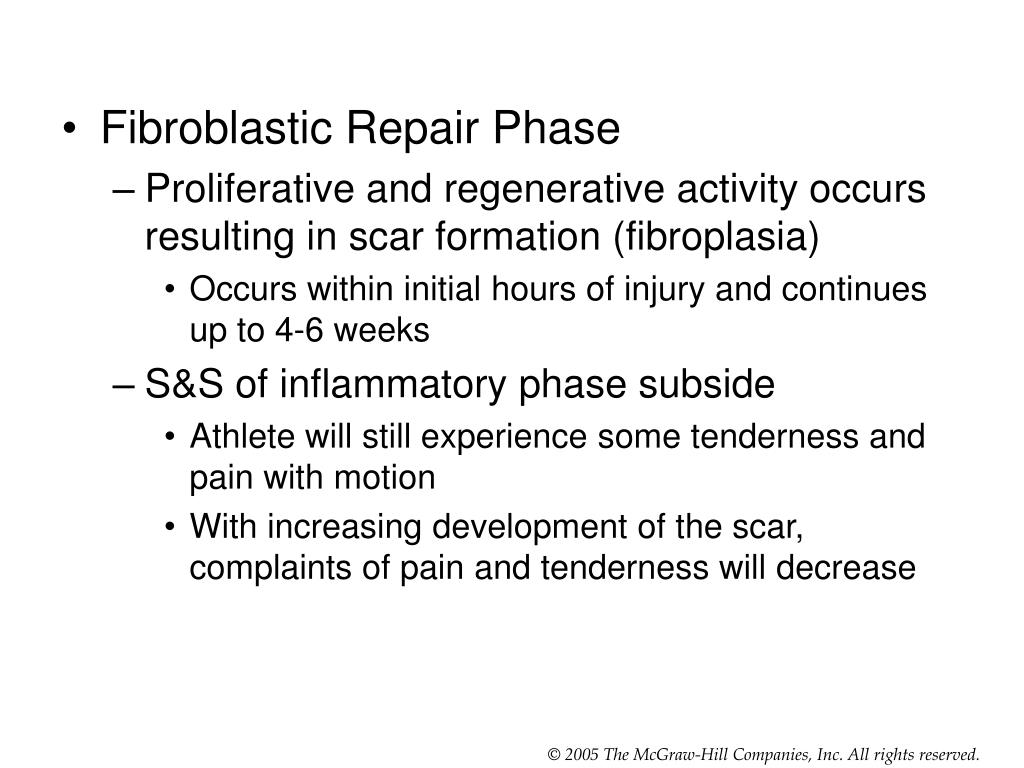 • Fibroblastic Repair Phase

– Proliferative and regenerative activity occurs resulting in scar formation (fibroplasia)

• Occurs within initial hours of injury and continues up to 4-6 weeks

– S&S of inflammatory phase subside

• Athlete will still experience some tenderness and pain with motion

• With increasing development of the scar, complaints of pain and tenderness will decrease

© 2005 The McGraw-Hill Companies, Inc. All rights reserved.